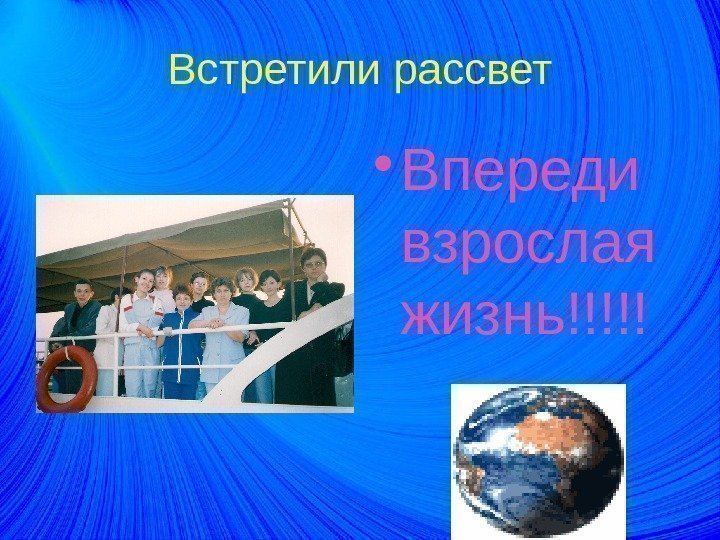 Встретили рассвет

• Впереди взрослая жизнь!!!!!